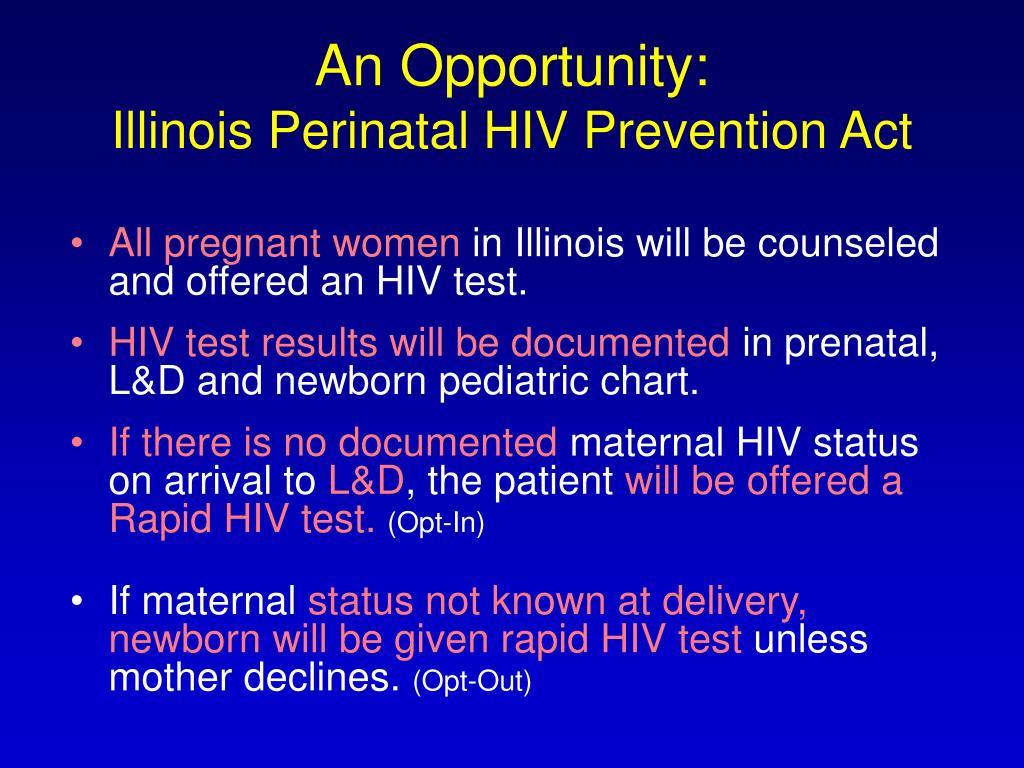 An Opportunity:
Illinois Perinatal HIV Prevention Act

• All pregnant women in Illinois will be counseled and offered an HIV test.

• HIV test results will be documented in prenatal, L&D and newborn pediatric chart.

• If there is no documented maternal HIV status on arrival to L&D, the patient will be offered a Rapid HIV test. (Opt-In)

• If maternal status not known at delivery, newborn will be given rapid HIV test unless mother declines. (Opt-Out)